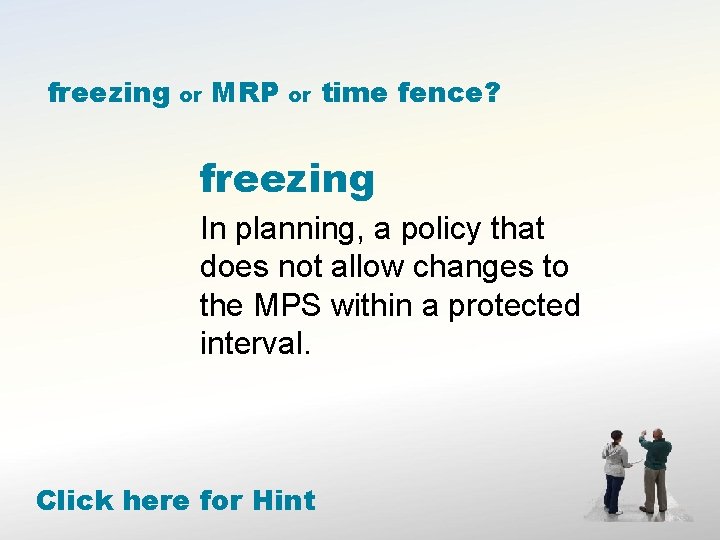 freezing or MRP or time fence?

freezing

In planning, a policy that does not allow changes to the MPS within a protected interval.

Click here for Hint